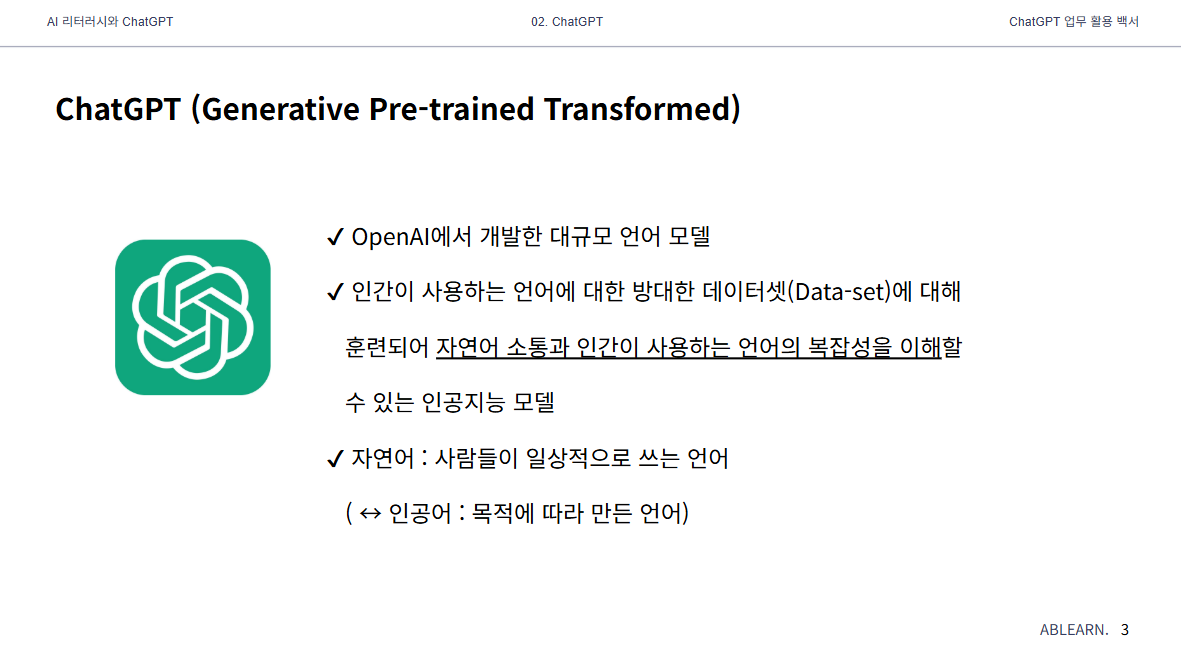 AI 리터러시와 ChatGPT

02. ChatGPT

ChatGPT 업무 활용 백서

ChatGPT (Generative Pre-trained Transformed)

✓ OpenAI에서 개발한 대규모 언어 모델

✓ 인간이 사용하는 언어에 대한 방대한 데이터셋(Data-set)에 대해 훈련되어 자연어 소통과 인간이 사용하는 언어의 복잡성을 이해할 수 있는 인공지능 모델

✓ 자연어 : 사람들이 일상적으로 쓰는 언어
( ↔ 인공어 : 목적에 따라 만든 언어)

ABLEARN. 3